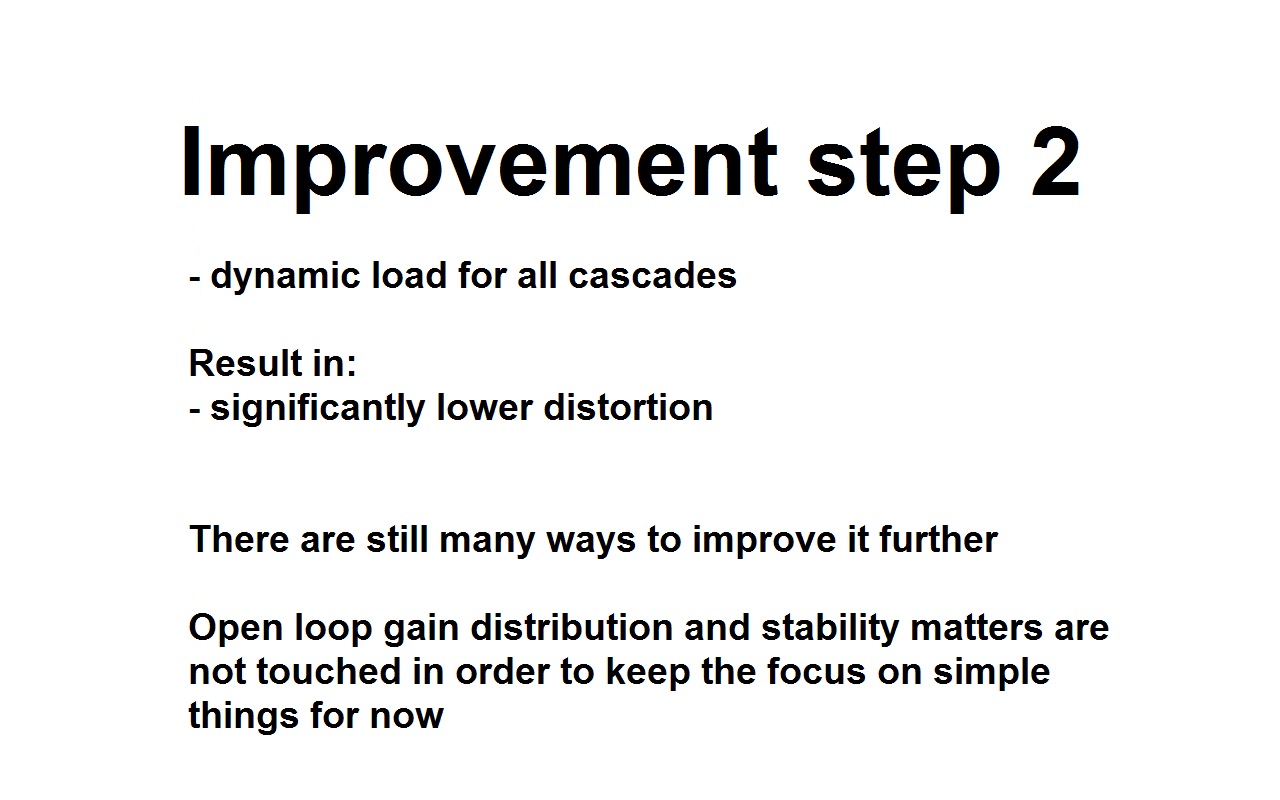 Improvement step 2

- dynamic load for all cascades

Result in:
- significantly lower distortion

There are still many ways to improve it further

Open loop gain distribution and stability matters are not touched in order to keep the focus on simple things for now